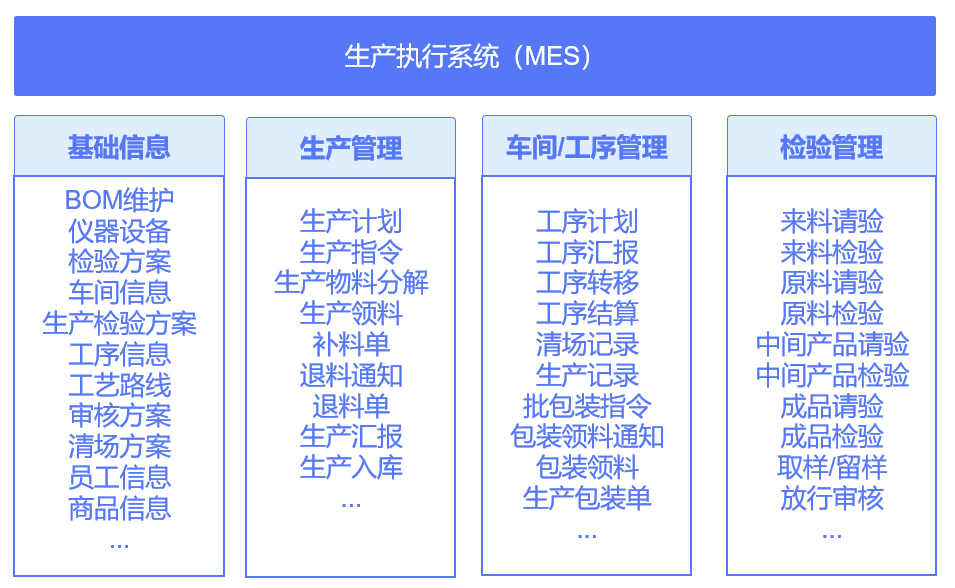 生产执行系统（MES）

基础信息

BOM维护
仪器设备
检验方案
车间信息
生产检验方案
工序信息
工艺路线
审核方案
清场方案
员工信息
商品信息
...

生产管理

生产计划
生产指令
生产物料分解
生产领料
补料单
退料通知
退料单
生产汇报
生产入库
...

车间/工序管理

工序计划
工序汇报
工序转移
工序结算
清场记录
生产记录
批包装指令
包装领料通知
包装领料
生产包装单
...

检验管理

来料请验
来料检验
原料请验
原料检验
中间产品请验
中间产品检验
成品请验
成品检验
取样/留样
放行审核
...